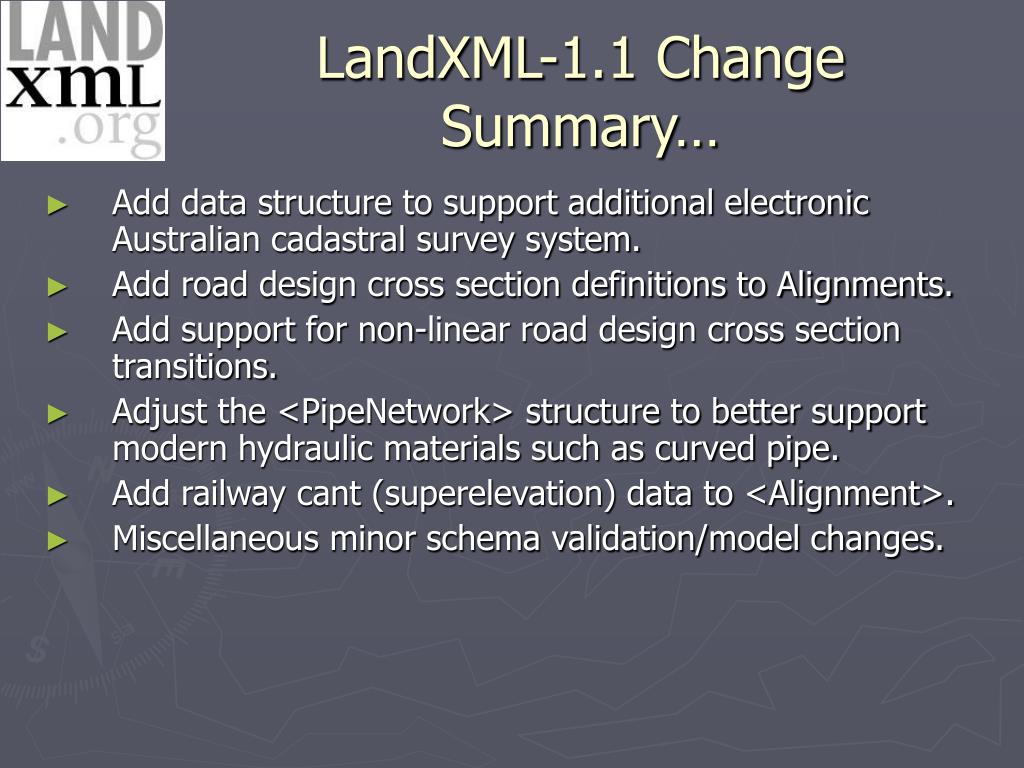 LAND
XML
.org

LandXML-1.1 Change Summary…

► Add data structure to support additional electronic Australian cadastral survey system.
► Add road design cross section definitions to Alignments.
► Add support for non-linear road design cross section transitions.
► Adjust the <PipeNetwork> structure to better support modern hydraulic materials such as curved pipe.
► Add railway cant (superelevation) data to <Alignment>.
► Miscellaneous minor schema validation/model changes.